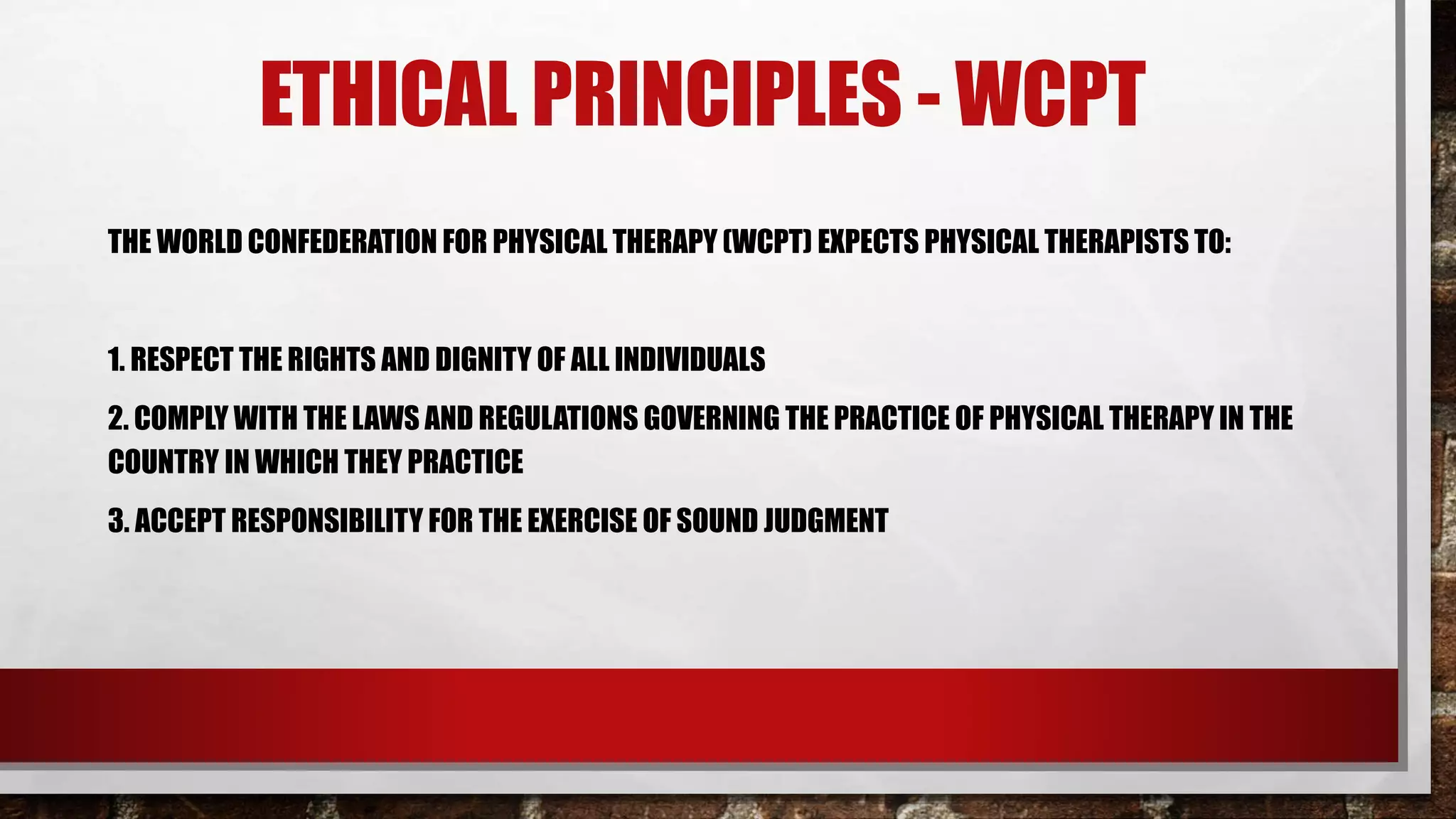 ETHICAL PRINCIPLES - WCPT

THE WORLD CONFEDERATION FOR PHYSICAL THERAPY (WCPT) EXPECTS PHYSICAL THERAPISTS TO:

1. RESPECT THE RIGHTS AND DIGNITY OF ALL INDIVIDUALS

2. COMPLY WITH THE LAWS AND REGULATIONS GOVERNING THE PRACTICE OF PHYSICAL THERAPY IN THE COUNTRY IN WHICH THEY PRACTICE

3. ACCEPT RESPONSIBILITY FOR THE EXERCISE OF SOUND JUDGMENT